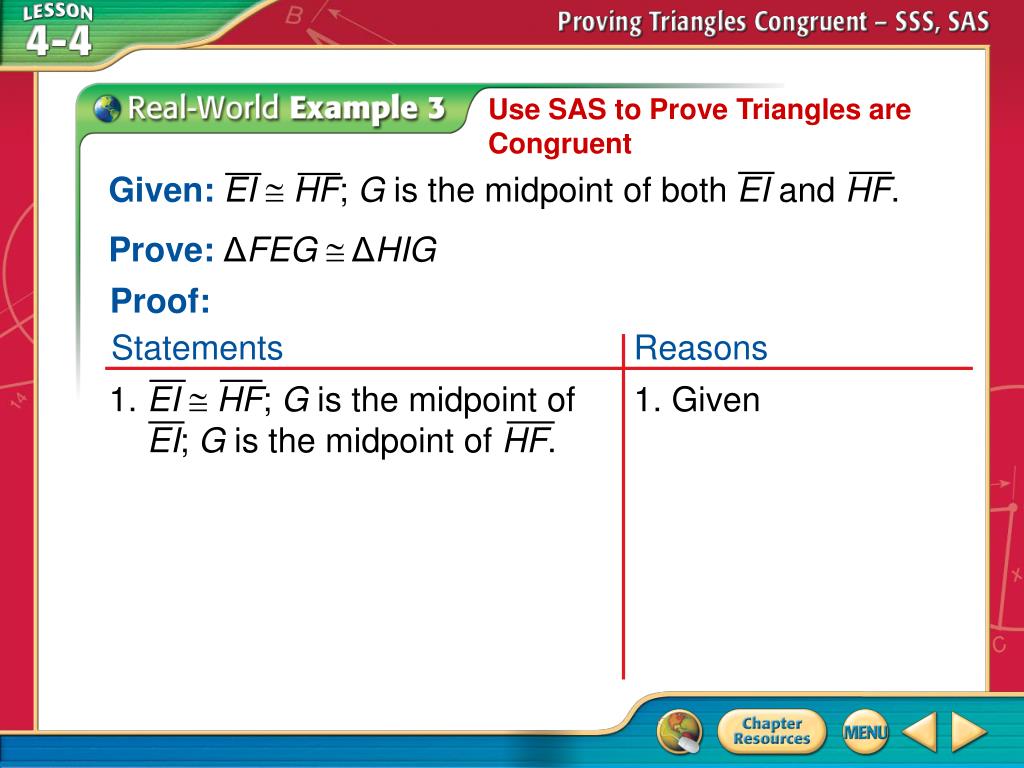 LESSON 4-4

Proving Triangles Congruent – SSS, SAS

Real-World Example 3

Use SAS to Prove Triangles are Congruent

Given: $\overline{EI} \cong \overline{HF}$; $G$ is the midpoint of both $\overline{EI}$ and $\overline{HF}$.

Prove: $\Delta FEG \cong \Delta HIG$

Proof:

| Statements | Reasons |
|---|---|
| 1. $\overline{EI} \cong \overline{HF}$; $G$ is the midpoint of $\overline{EI}$; $G$ is the midpoint of $\overline{HF}$. | 1. Given |

Chapter Resources

MENU